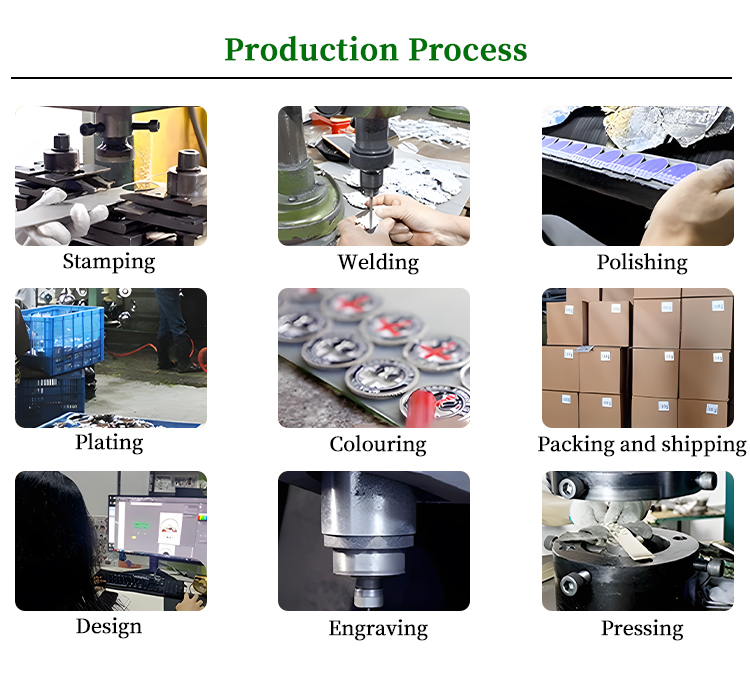 Production Process

Stamping

Welding

Polishing

Plating

Colouring

Packing and shipping

Design

Engraving

Pressing